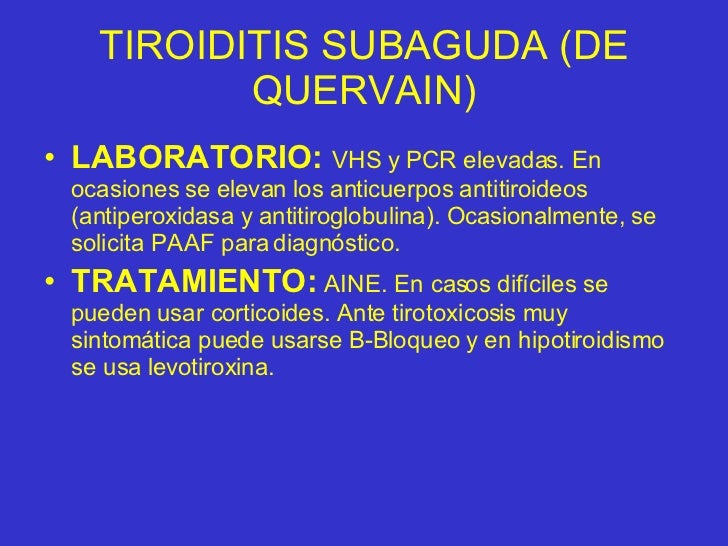 TIROIDITIS SUBAGUDA (DE QUERVAIN)

• LABORATORIO: VHS y PCR elevadas. En ocasiones se elevan los anticuerpos antitiroideos (antiperoxidasa y antitiroglobulina). Ocasionalmente, se solicita PAAF para diagnóstico.

• TRATAMIENTO: AINE. En casos difíciles se pueden usar corticoides. Ante tirotoxicosis muy sintomática puede usarse B-Bloqueo y en hipotiroidismo se usa levotiroxina.